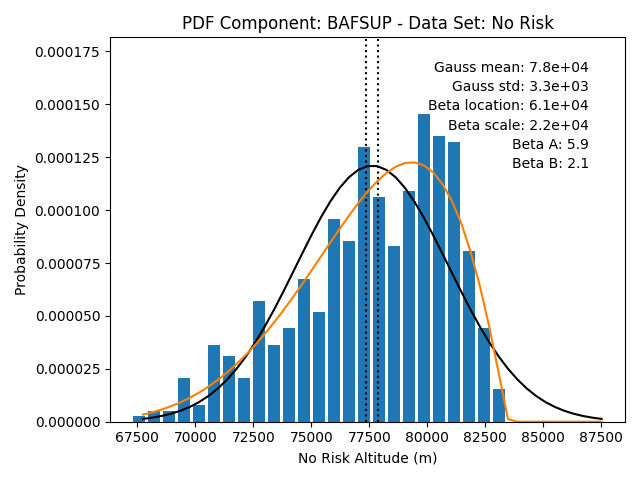 PDF Component: BAFSUP - Data Set: No Risk

Gauss mean: 7.8e+04
Gauss std: 3.3e+03
Beta location: 6.1e+04
Beta scale: 2.2e+04
Beta A: 5.9
Beta B: 2.1

Probability Density

0.000175
0.000150
0.000125
0.000100
0.000075
0.000050
0.000025
0.000000

67500 70000 72500 75000 77500 80000 82500 85000 87500

No Risk Altitude (m)